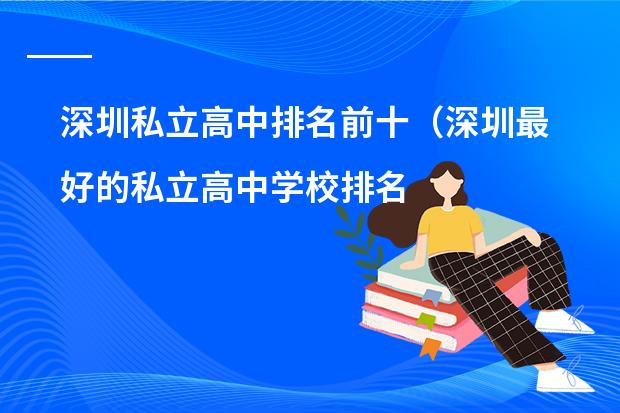 深圳私立高中排名前十（深圳最好的私立高中学校排名